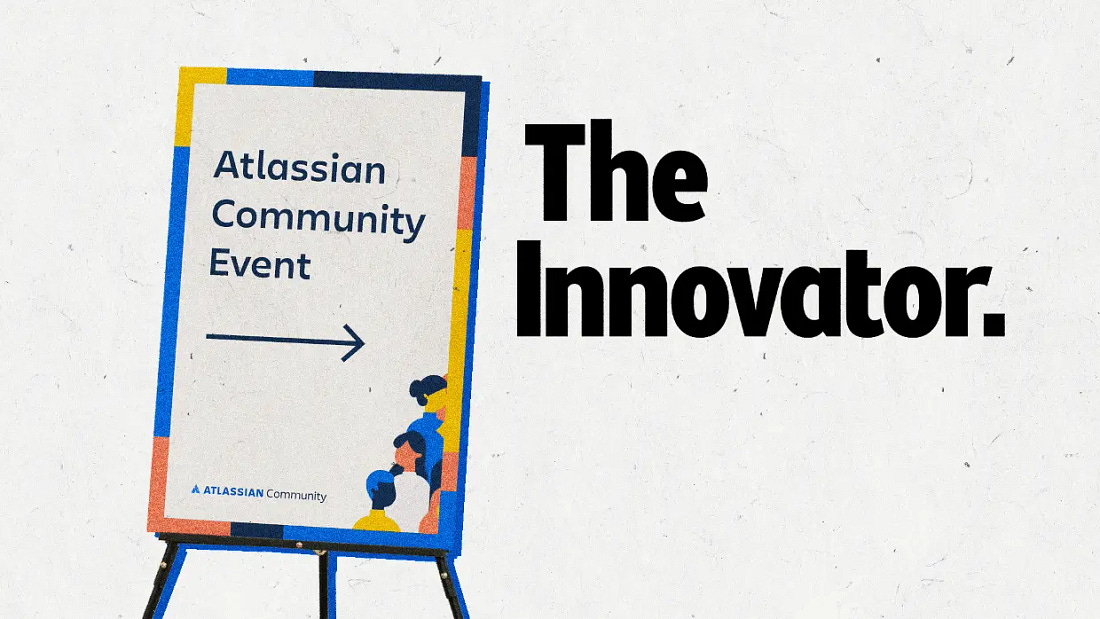 Atlassian Community Event

ATLASSIAN Community

The Innovator.